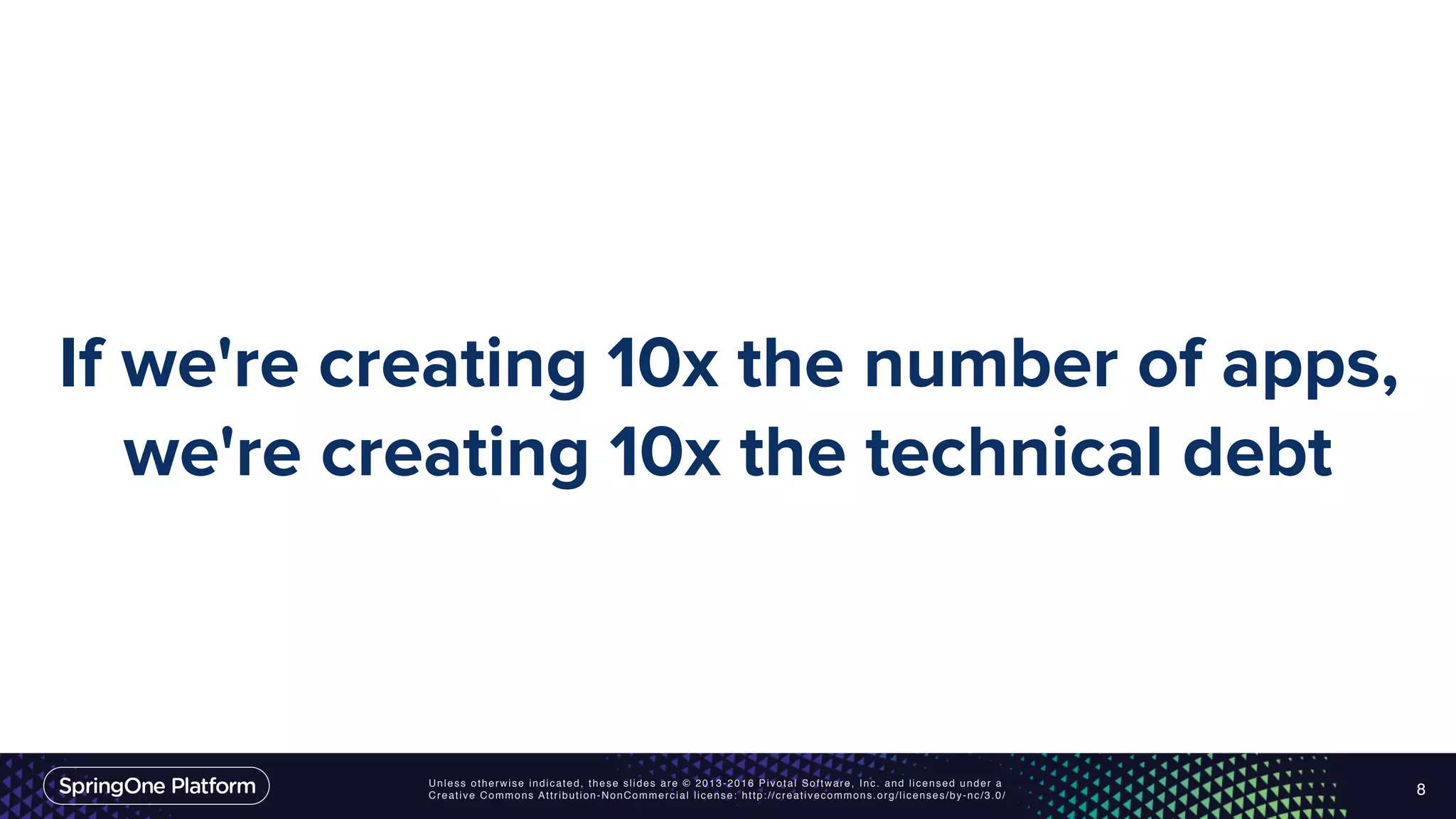 If we're creating 10x the number of apps, we're creating 10x the technical debt

SpringOne Platform

Unless otherwise indicated, these slides are © 2013-2016 Pivotal Software, Inc. and licensed under a Creative Commons Attribution-NonCommercial license: http://creativecommons.org/licenses/by-nc/3.0/

8